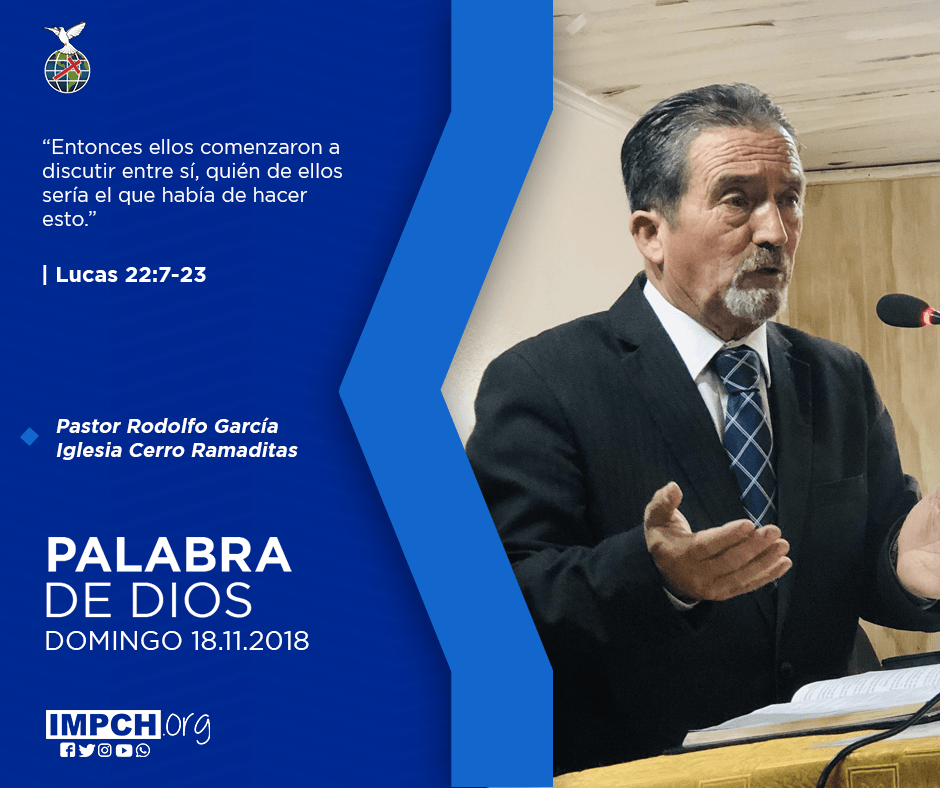 “Entonces ellos comenzaron a discutir entre sí, quién de ellos sería el que había de hacer esto.”

| Lucas 22:7-23

Pastor Rodolfo García
Iglesia Cerro Ramaditas

PALABRA
DE DIOS
DOMINGO 18.11.2018

IMPCH.org